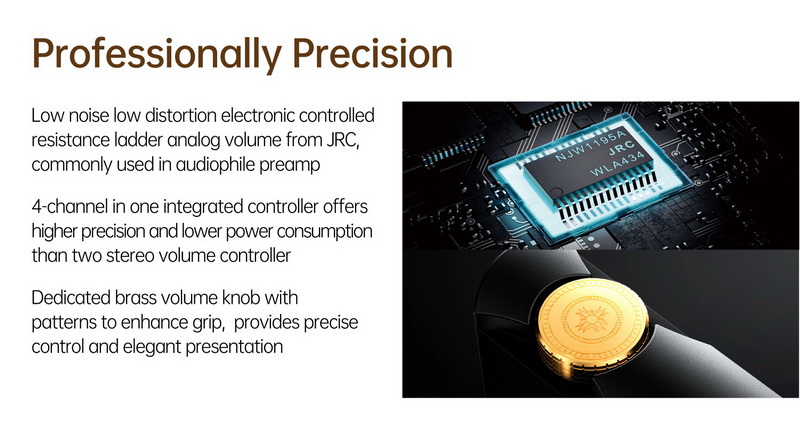 Professionally Precision

Low noise low distortion electronic controlled resistance ladder analog volume from JRC, commonly used in audiophile preamp

4-channel in one integrated controller offers higher precision and lower power consumption than two stereo volume controller

Dedicated brass volume knob with patterns to enhance grip,  provides precise control and elegant presentation

NJW1195A
JRC
WLA434